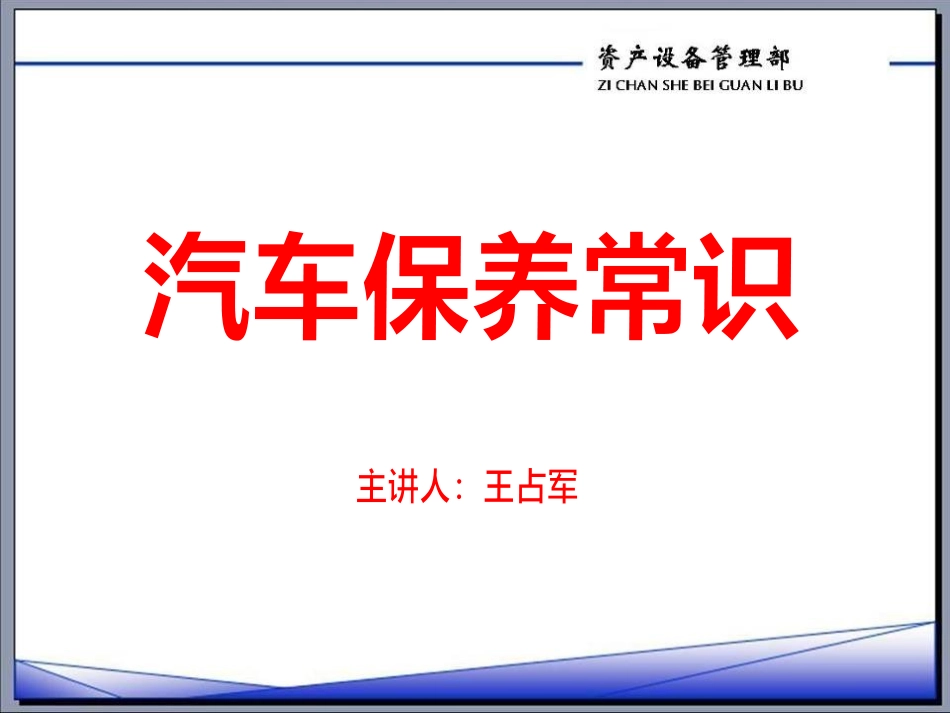 资产设备管理部
ZI CHAN SHE BEI GUAN LI BU

汽车保养常识

主讲人：王占军